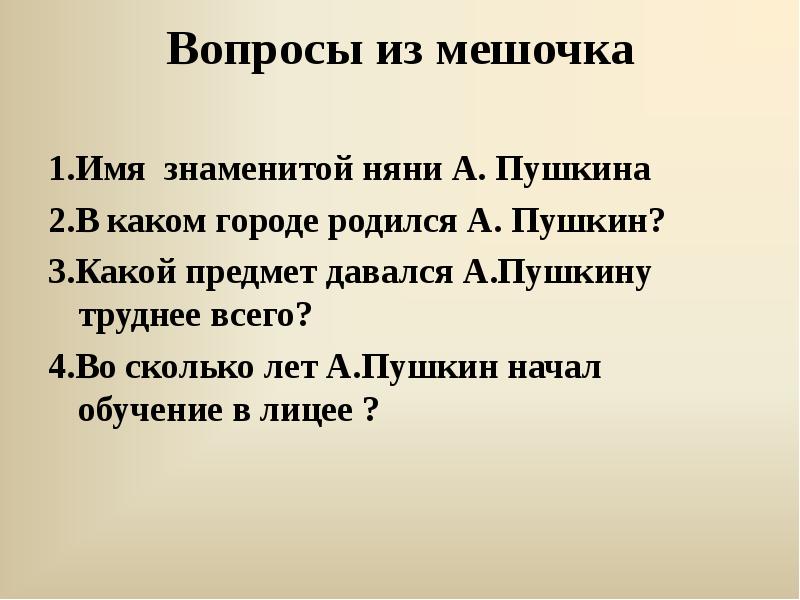 Вопросы из мешочка

1.Имя знаменитой няни А. Пушкина

2.В каком городе родился А. Пушкин?

3.Какой предмет давался А.Пушкину труднее всего?

4.Во сколько лет А.Пушкин начал обучение в лицее ?